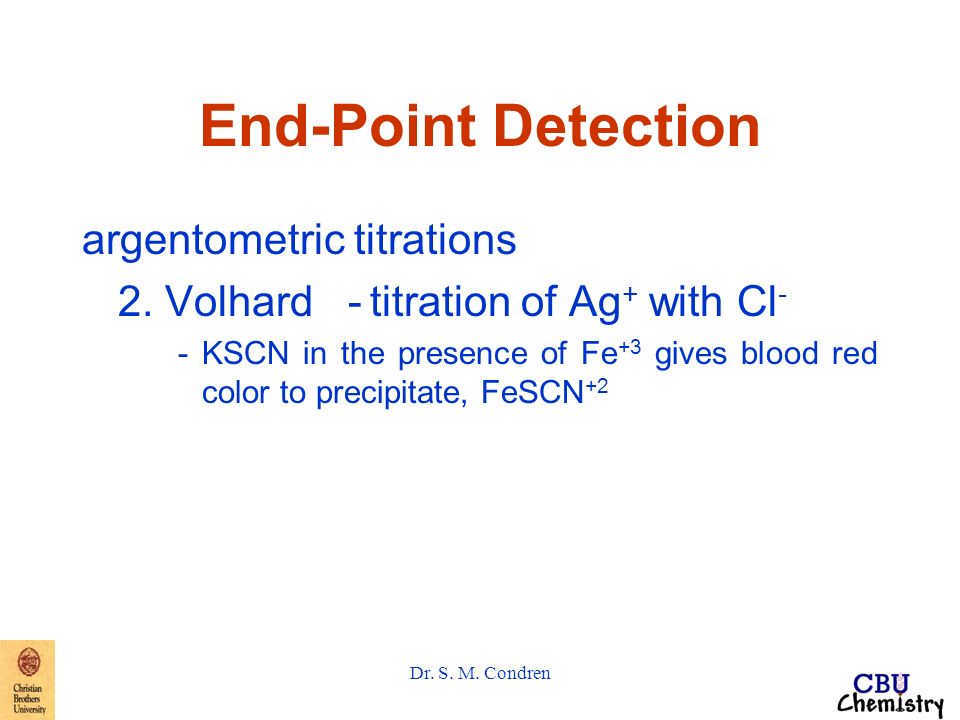 End-Point Detection

argentometric titrations

2. Volhard - titration of $Ag^+$ with $Cl^-$

- KSCN in the presence of $Fe^{+3}$ gives blood red color to precipitate, $FeSCN^{+2}$

Christian Brothers University

Dr. S. M. Condren

CBU Chemistry